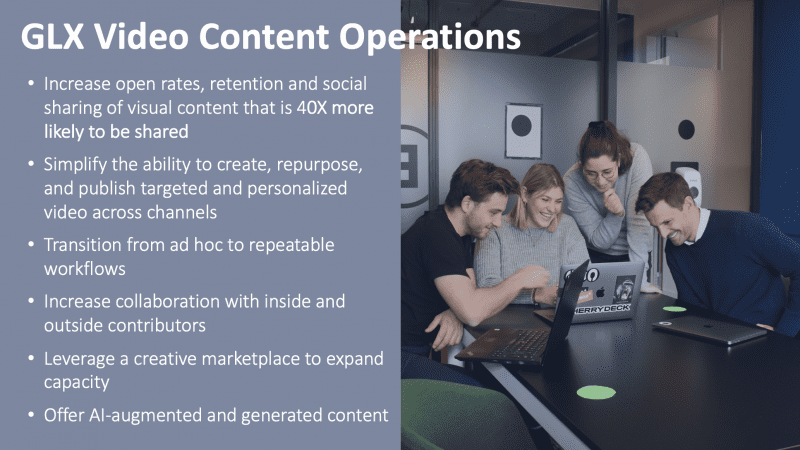 GLX Video Content Operations

• Increase open rates, retention and social sharing of visual content that is 40X more likely to be shared

• Simplify the ability to create, repurpose, and publish targeted and personalized video across channels

• Transition from ad hoc to repeatable workflows

• Increase collaboration with inside and outside contributors

• Leverage a creative marketplace to expand capacity

• Offer AI-augmented and generated content

HERRYDECK